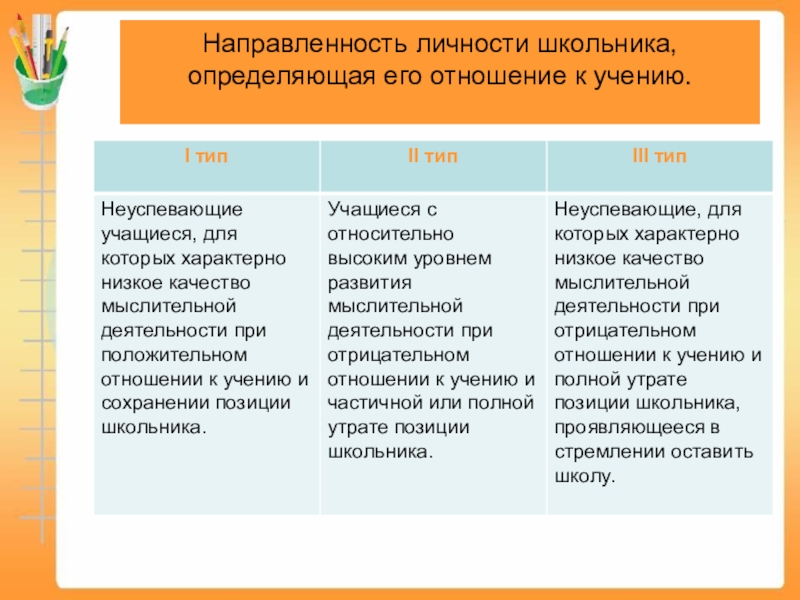 Направленность личности школьника, определяющая его отношение к учению.

| I тип | II тип | III тип |
|---|---|---|
| Неуспевающие учащиеся, для которых характерно низкое качество мыслительной деятельности при положительном отношении к учению и сохранении позиции школьника. | Учащиеся с относительно высоким уровнем развития мыслительной деятельности при отрицательном отношении к учению и частичной или полной утрате позиции школьника. | Неуспевающие, для которых характерно низкое качество мыслительной деятельности при отрицательном отношении к учению и полной утрате позиции школьника, проявляющееся в стремлении оставить школу. |